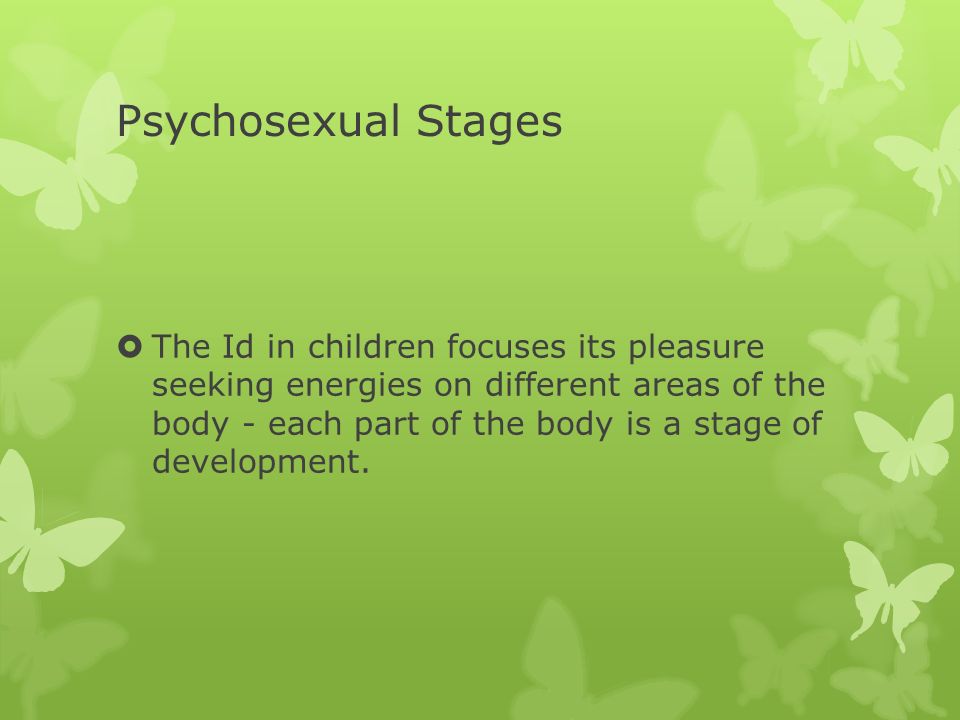 Psychosexual Stages

The Id in children focuses its pleasure seeking energies on different areas of the body - each part of the body is a stage of development.